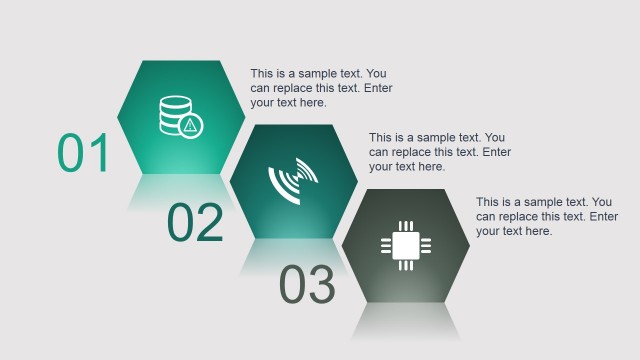 01

This is a sample text. You can replace this text. Enter your text here.

02

This is a sample text. You can replace this text. Enter your text here.

03

This is a sample text. You can replace this text. Enter your text here.